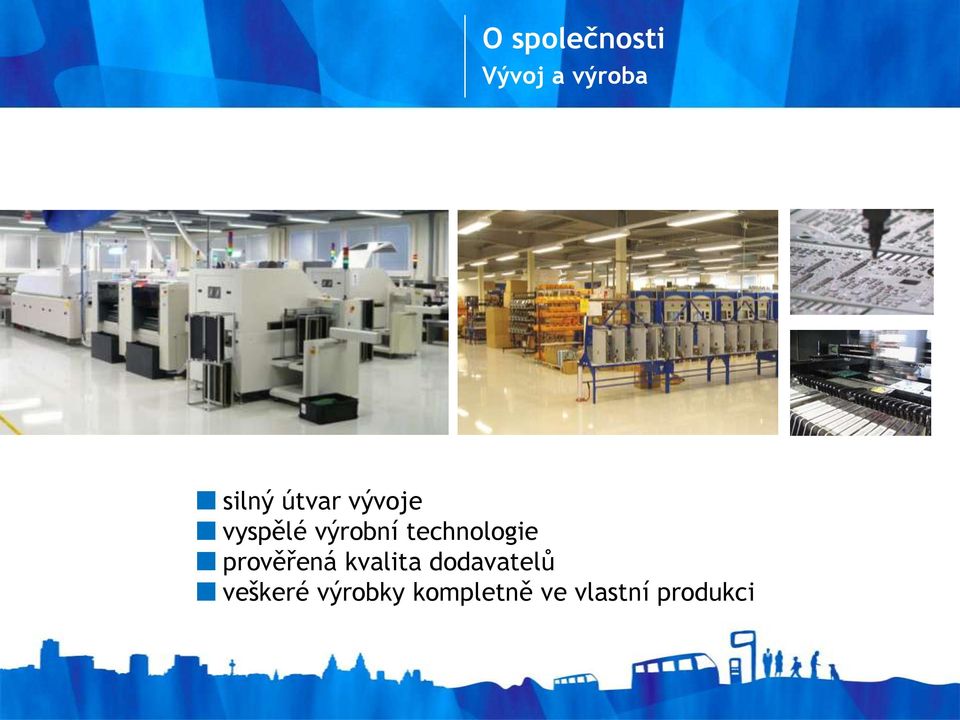 O společnosti
Vývoj a výroba

silný útvar vývoje
vyspělé výrobní technologie
prověřená kvalita dodavatelů
veškeré výrobky kompletně ve vlastní produkci